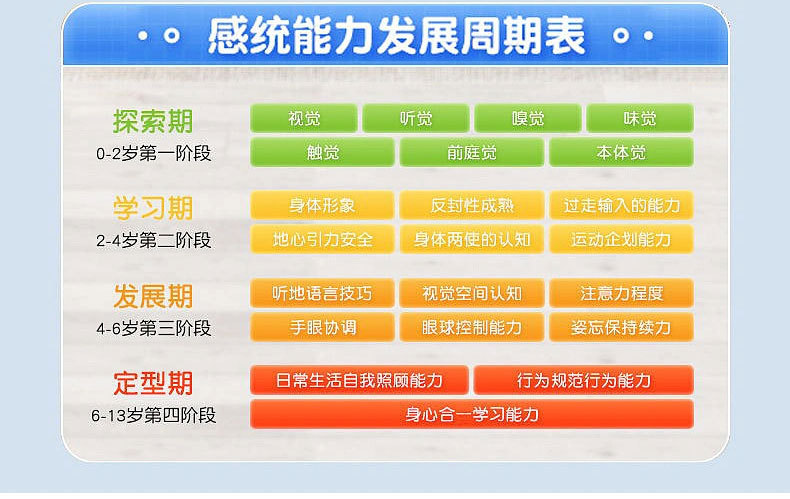 感统能力发展周期表

探索期
0-2岁第一阶段

视觉 听觉 嗅觉 味觉
触觉 前庭觉 本体觉

学习期
2-4岁第二阶段

身体形象 反封性成熟 过走输入的能力
地心引力安全 身体两使的认知 运动企划能力

发展期
4-6岁第三阶段

听地语言技巧 视觉空间认知 注意力程度
手眼协调 眼球控制能力 姿忘保持续力

定型期
6-13岁第四阶段

日常生活自我照顾能力 行为规范行为能力
身心合一学习能力